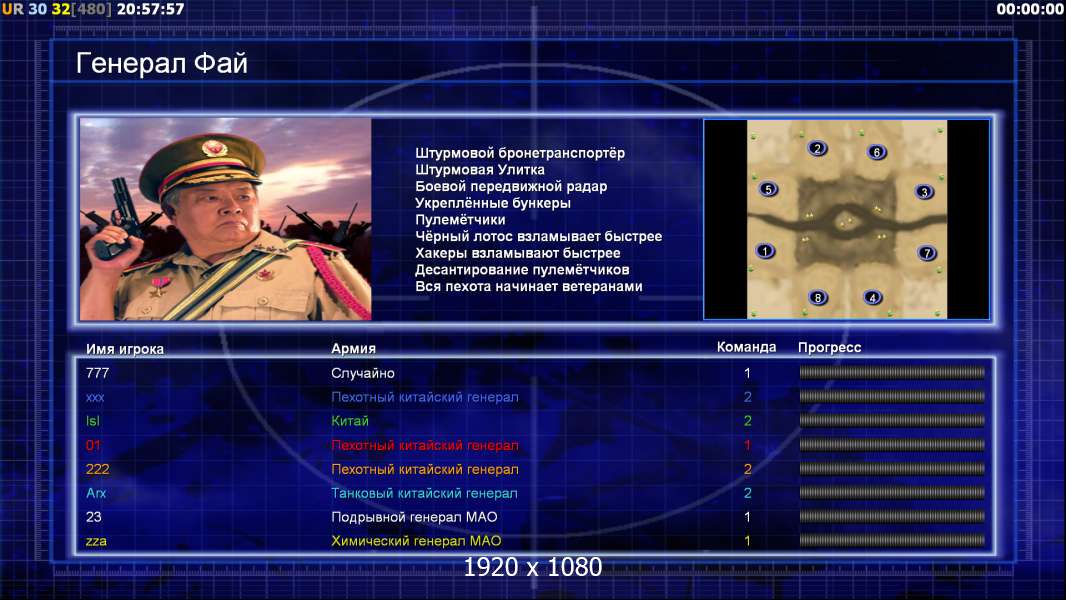 UR 30 32[480] 20:57:57

00:00:00

Генерал Фай

Штурмовой бронетранспортёр
Штурмовая Улитка
Боевой передвижной радар
Укреплённые бункеры
Пулемётчики
Чёрный лотос взламывает быстрее
Хакеры взламывают быстрее
Десантирование пулемётчиков
Вся пехота начинает ветеранами

2 6 5 3 1 7 8 4

| Имя игрока | Армия | Команда | Прогресс |
|---|---|---|---|
| 777 | Случайно | 1 | |
| xxx | Пехотный китайский генерал | 2 | |
| lsl | Китай | 2 | |
| 01 | Пехотный китайский генерал | 1 | |
| 222 | Пехотный китайский генерал | 2 | |
| Arx | Танковый китайский генерал | 2 | |
| 23 | Подрывной генерал МАО | 1 | |
| zza | Химический генерал МАО | 1 | |

1920 x 1080